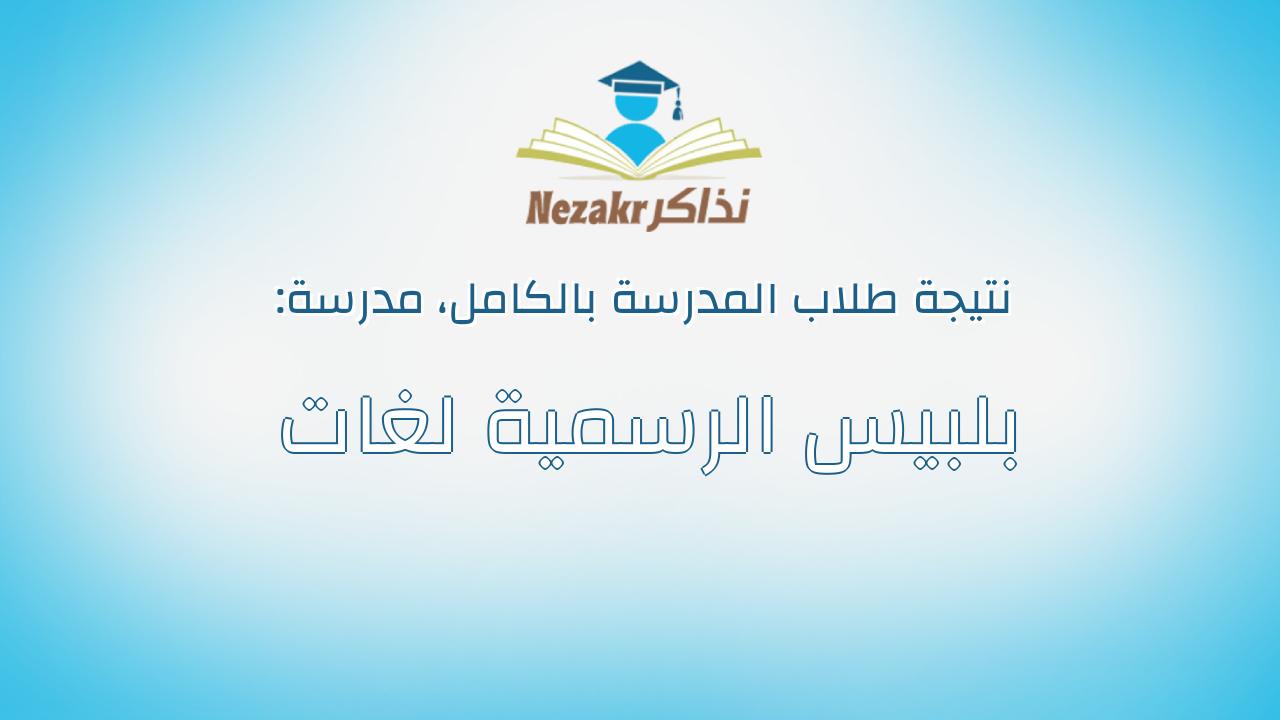 Nezakr نذاكر

نتيجة طلاب المدرسة بالكامل، مدرسة:

بلبيس الرسمية لغات